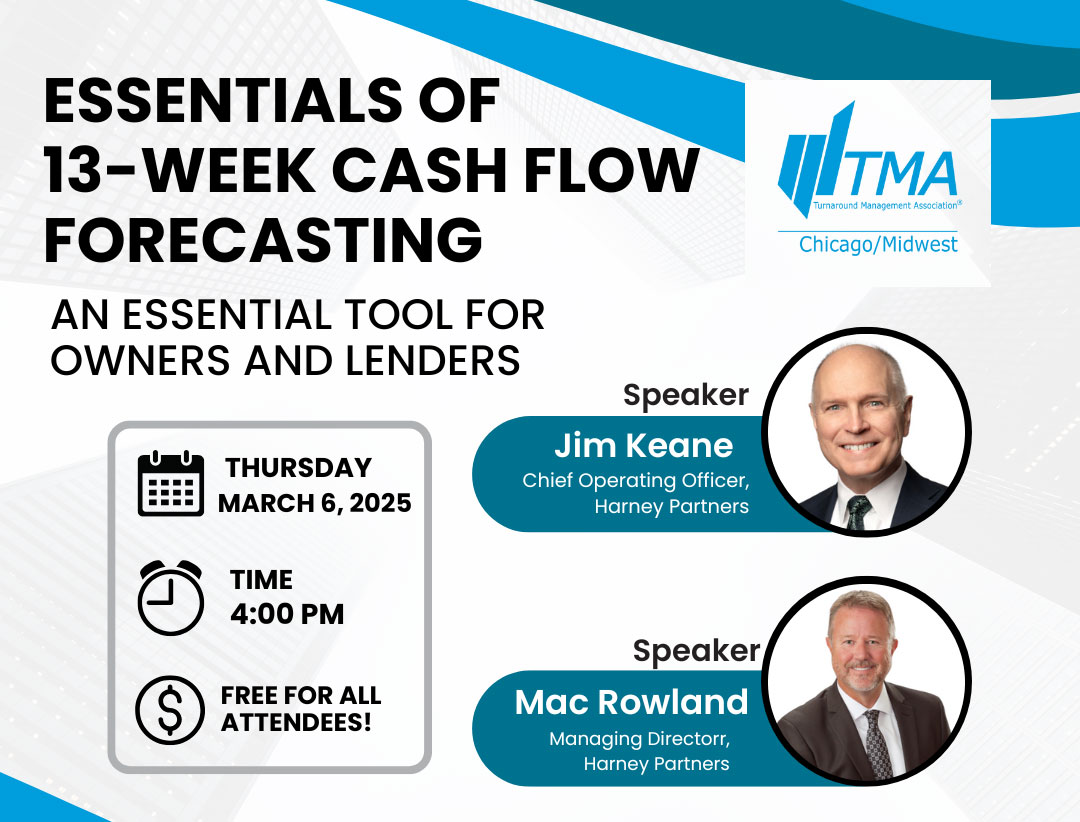 ESSENTIALS OF 13-WEEK CASH FLOW FORECASTING

AN ESSENTIAL TOOL FOR OWNERS AND LENDERS

TMA
Turnaround Management Association®
Chicago/Midwest

THURSDAY
MARCH 6, 2025

TIME
4:00 PM

FREE FOR ALL ATTENDEES!

Speaker
Jim Keane
Chief Operating Officer, Harney Partners

Speaker
Mac Rowland
Managing Directorr, Harney Partners